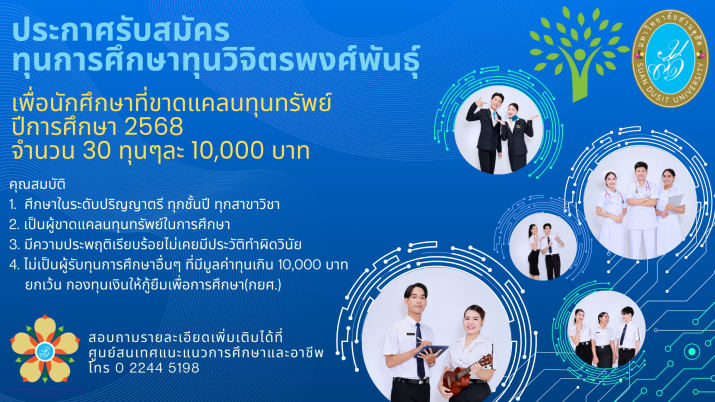 ประกาศรับสมัคร
ทุนการศึกษาทุนวิจิตรพงศ์พันธุ์

เพื่อนักศึกษาที่ขาดแคลนทุนทรัพย์
ปีการศึกษา 2568
จำนวน 30 ทุนๆละ 10,000 บาท

คุณสมบัติ
1. ศึกษาในระดับปริญญาตรี ทุกชั้นปี ทุกสาขาวิชา
2. เป็นผู้ขาดแคลนทุนทรัพย์ในการศึกษา
3. มีความประพฤติเรียบร้อยไม่เคยมีประวัติทำผิดวินัย
4. ไม่เป็นผู้รับทุนการศึกษาอื่นๆ ที่มีมูลค่าทุนเกิน 10,000 บาท ยกเว้น กองทุนเงินให้กู้ยืมเพื่อการศึกษา(กยศ.)

สอบถามรายละเอียดเพิ่มเติมได้ที่
ศูนย์สนเทศแนะแนวการศึกษาและอาชีพ
โทร 0 2244 5198

มหาวิทยาลัยสวนดุสิต
SUAN DUSIT UNIVERSITY